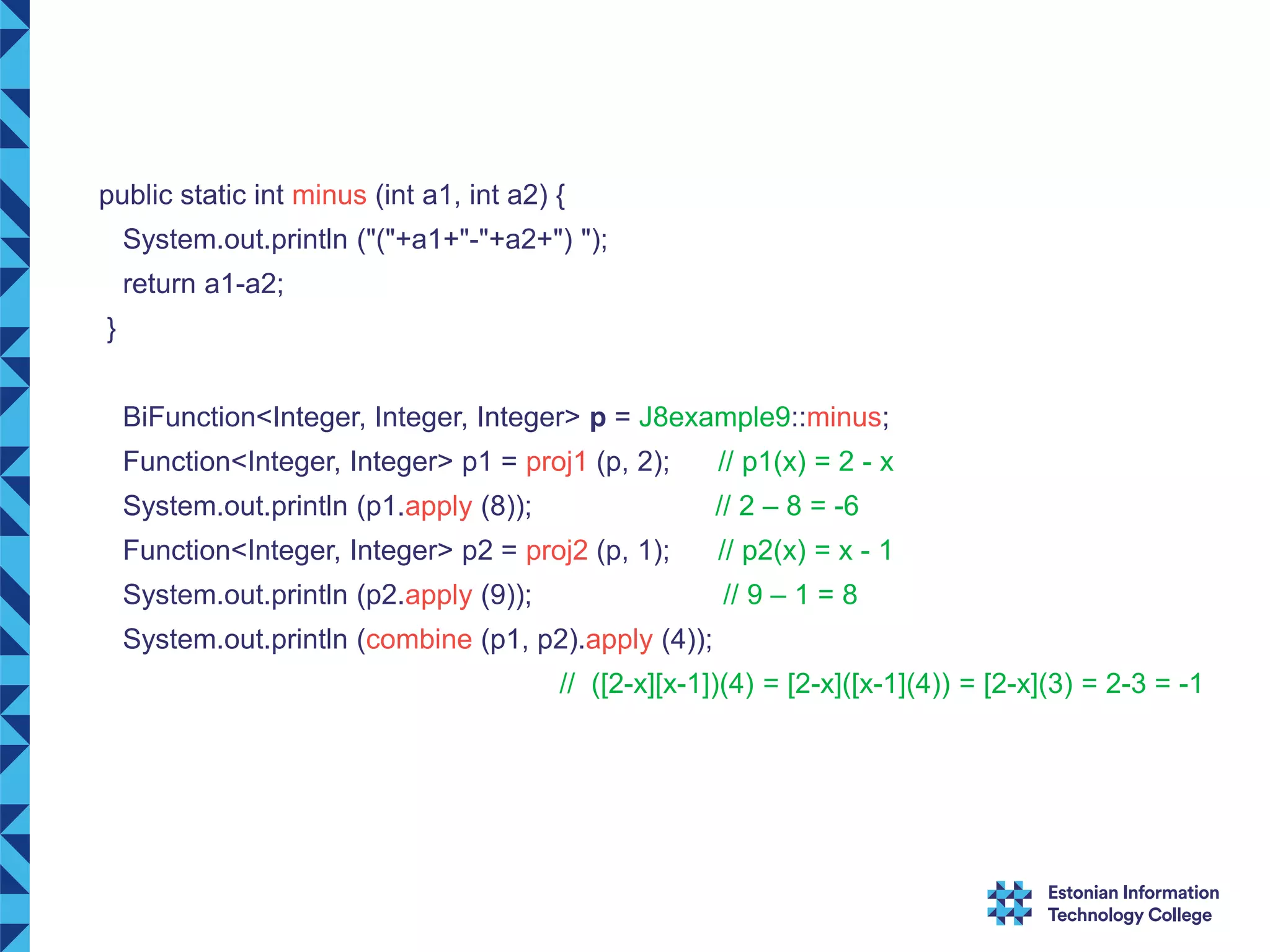 public static int minus (int a1, int a2) {
  System.out.println ("("+a1+"-"+a2+") ");
  return a1-a2;
}

BiFunction<Integer, Integer, Integer> p = J8example9::minus;
Function<Integer, Integer> p1 = proj1 (p, 2);      // p1(x) = 2 - x
System.out.println (p1.apply (8));                // 2 – 8 = -6
Function<Integer, Integer> p2 = proj2 (p, 1);      // p2(x) = x - 1
System.out.println (p2.apply (9));                // 9 – 1 = 8
System.out.println (combine (p1, p2).apply (4));
// ([2-x][x-1])(4) = [2-x]([x-1](4)) = [2-x](3) = 2-3 = -1

Estonian Information Technology College